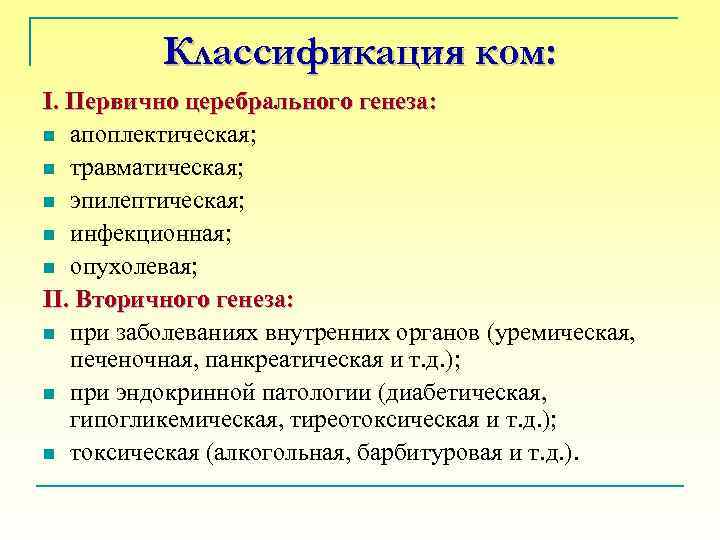 Классификация ком:

I. Первично церебрального генеза:
- апоплектическая;
- травматическая;
- эпилептическая;
- инфекционная;
- опухолевая;

II. Вторичного генеза:
- при заболеваниях внутренних органов (уремическая, печеночная, панкреатическая и т.д.);
- при эндокринной патологии (диабетическая, гипогликемическая, тиреотоксическая и т.д.);
- токсическая (алкогольная, барбитуровая и т.д.).